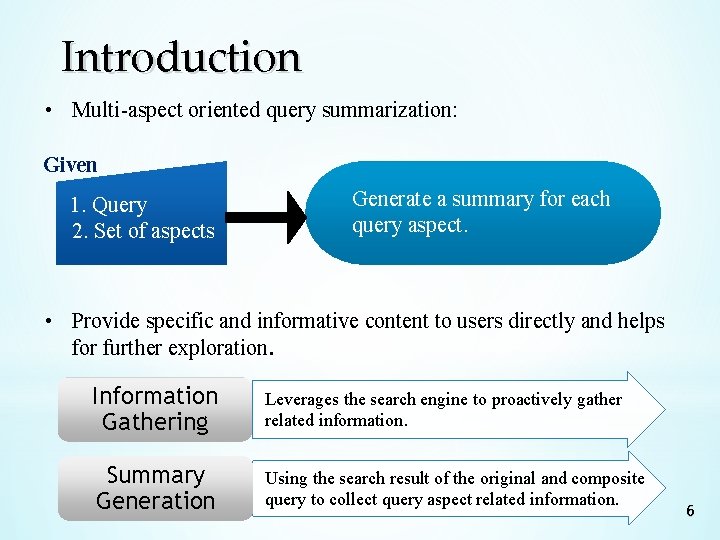 Introduction

• Multi-aspect oriented query summarization:

Given

1. Query
2. Set of aspects

Generate a summary for each query aspect.

• Provide specific and informative content to users directly and helps for further exploration.

Information Gathering

Leverages the search engine to proactively gather related information.

Summary Generation

Using the search result of the original and composite query to collect query aspect related information.

6